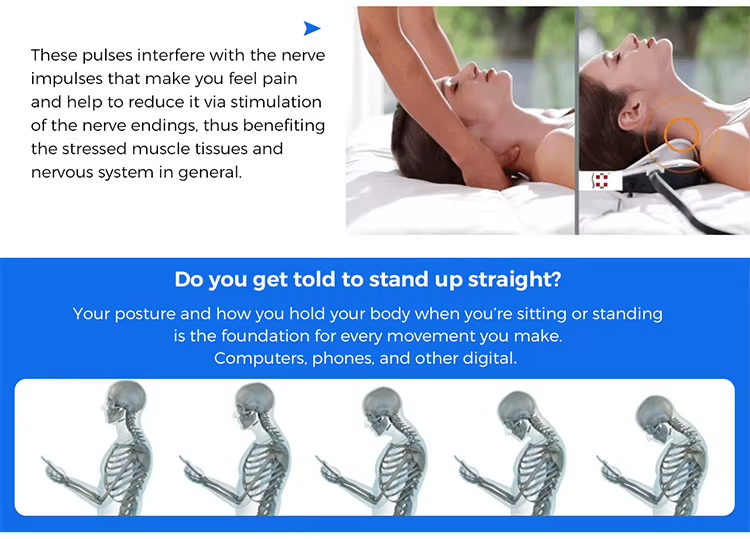 These pulses interfere with the nerve impulses that make you feel pain and help to reduce it via stimulation of the nerve endings, thus benefiting the stressed muscle tissues and nervous system in general.

Do you get told to stand up straight?

Your posture and how you hold your body when you're sitting or standing is the foundation for every movement you make. Computers, phones, and other digital.